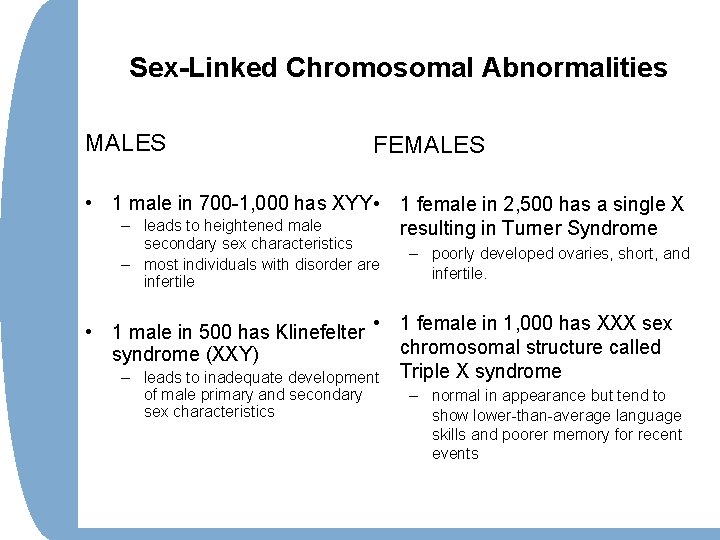 Sex-Linked Chromosomal Abnormalities

MALES

• 1 male in 700-1,000 has XYY
– leads to heightened male secondary sex characteristics
– most individuals with disorder are infertile

• 1 male in 500 has Klinefelter syndrome (XXY)
– leads to inadequate development of male primary and secondary sex characteristics

FEMALES

• 1 female in 2,500 has a single X resulting in Turner Syndrome
– poorly developed ovaries, short, and infertile.

• 1 female in 1,000 has XXX sex chromosomal structure called Triple X syndrome
– normal in appearance but tend to show lower-than-average language skills and poorer memory for recent events